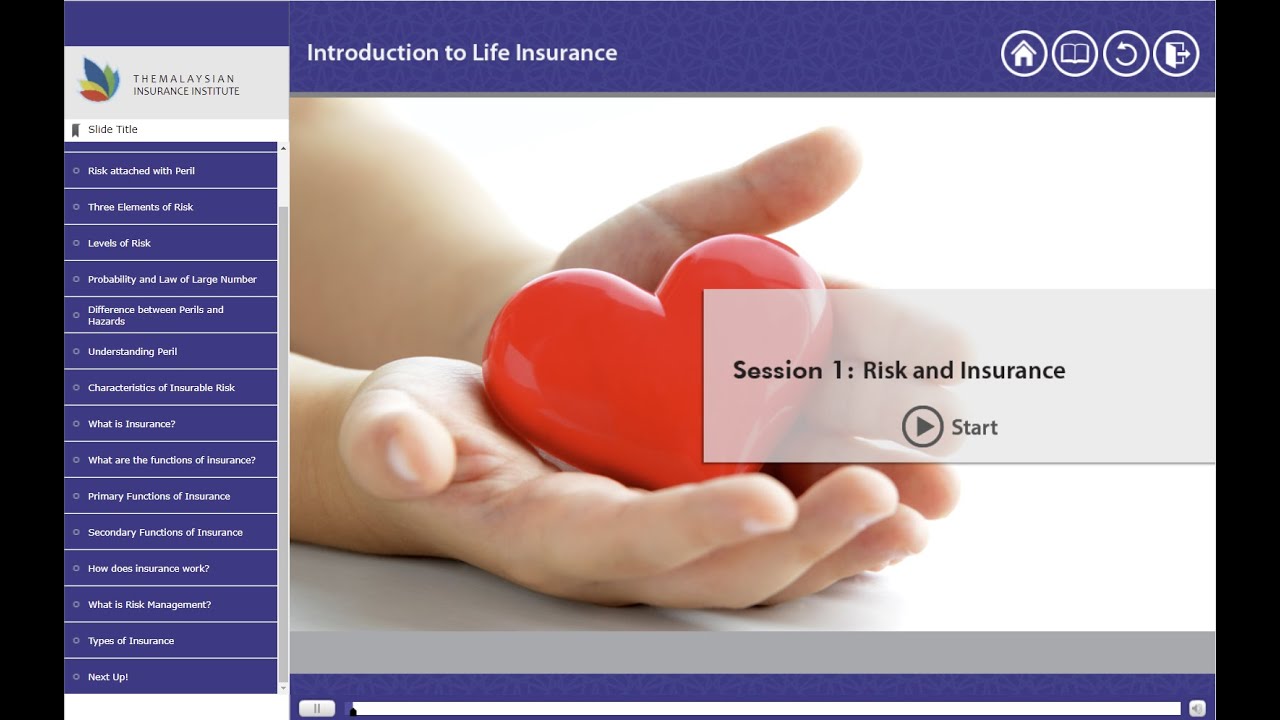 THEMALAYSIAN INSURANCE INSTITUTE

Slide Title

Risk attached with Peril

Three Elements of Risk

Levels of Risk

Probability and Law of Large Number

Difference between Perils and Hazards

Understanding Peril

Characteristics of Insurable Risk

What is Insurance?

What are the functions of insurance?

Primary Functions of Insurance

Secondary Functions of Insurance

How does insurance work?

What is Risk Management?

Types of Insurance

Next Up!

Introduction to Life Insurance

Session 1: Risk and Insurance

Start